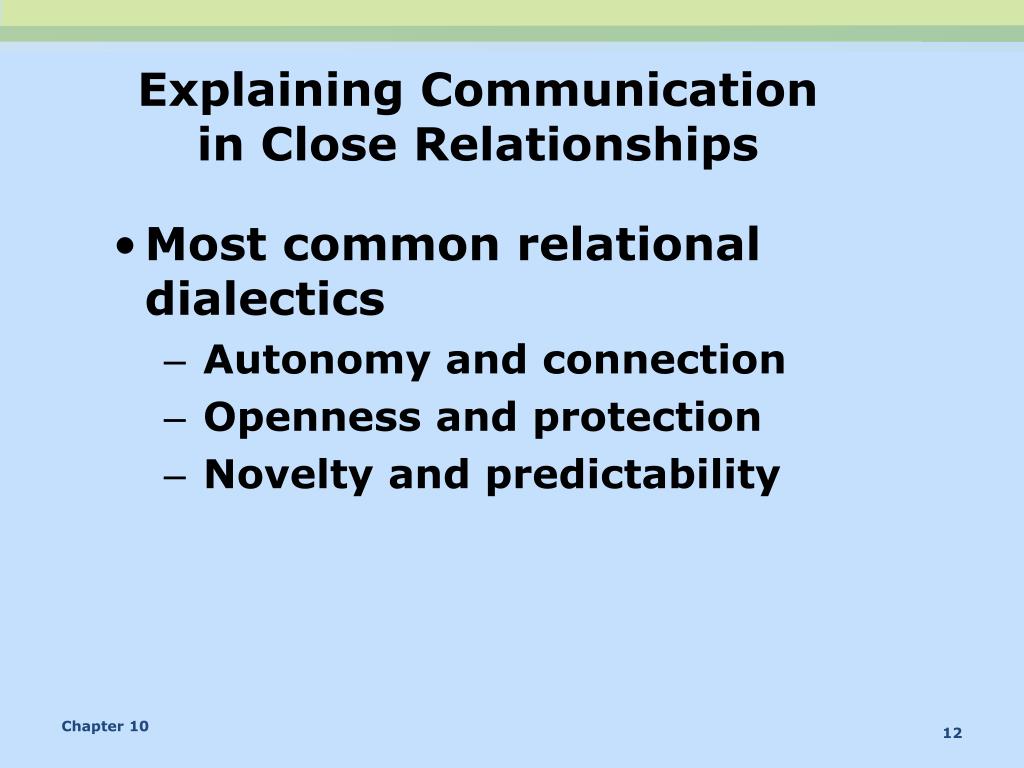 Explaining Communication in Close Relationships

• Most common relational dialectics
– Autonomy and connection
– Openness and protection
– Novelty and predictability

Chapter 10

12